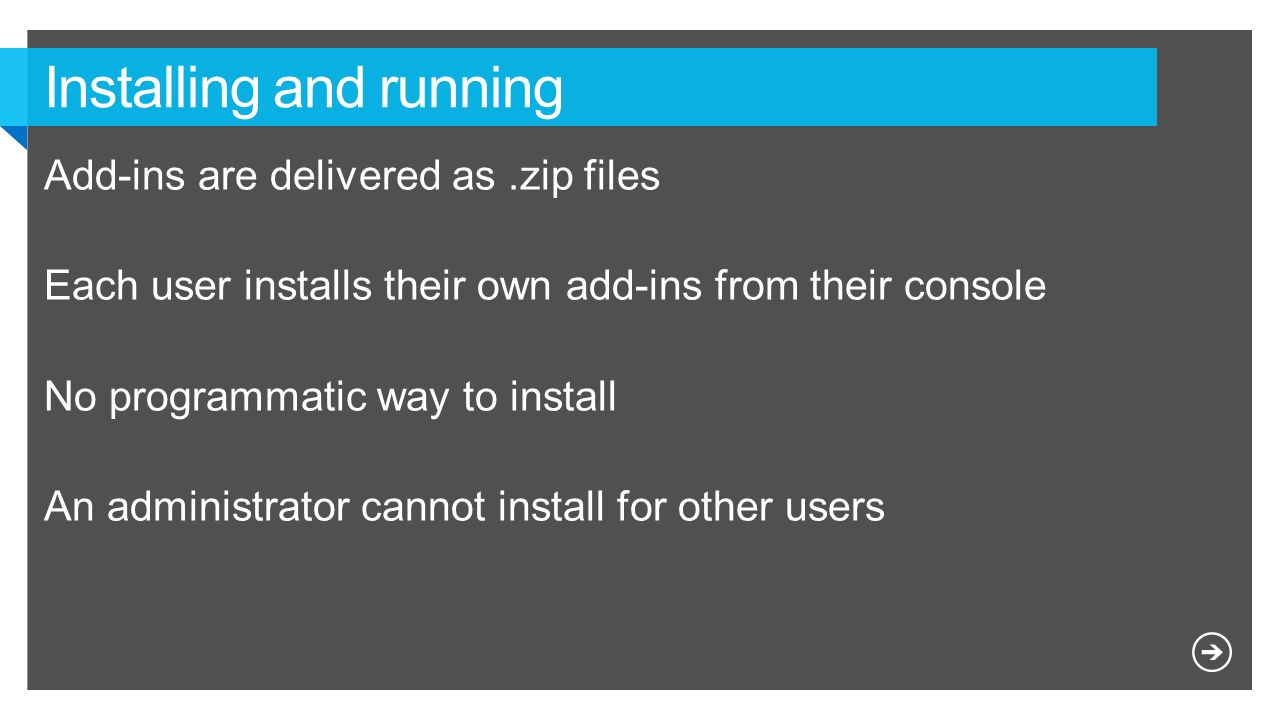 Installing and running

Add-ins are delivered as .zip files

Each user installs their own add-ins from their console

No programmatic way to install

An administrator cannot install for other users